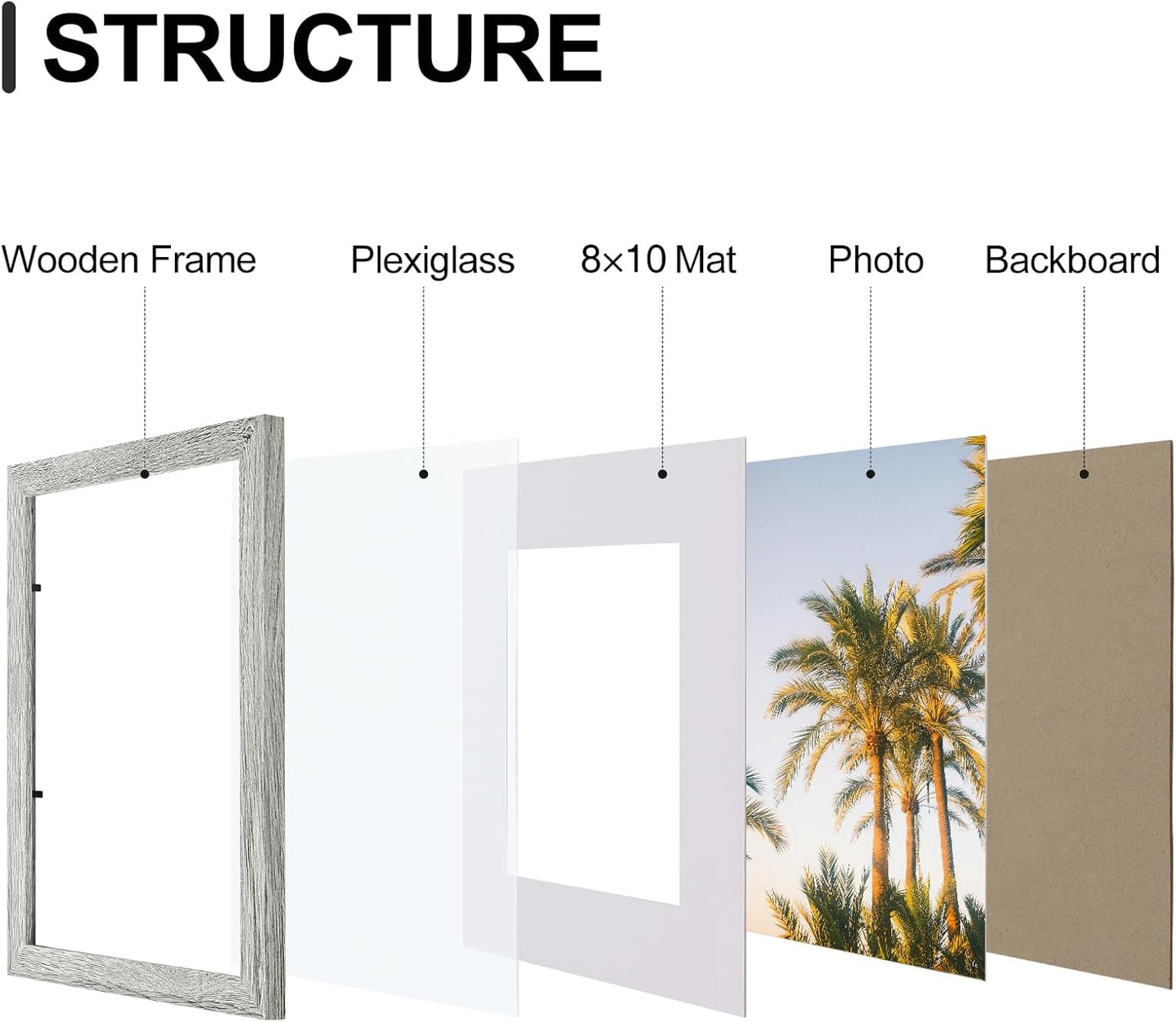 STRUCTURE

Wooden Frame

Plexiglass

8×10 Mat

Photo

Backboard